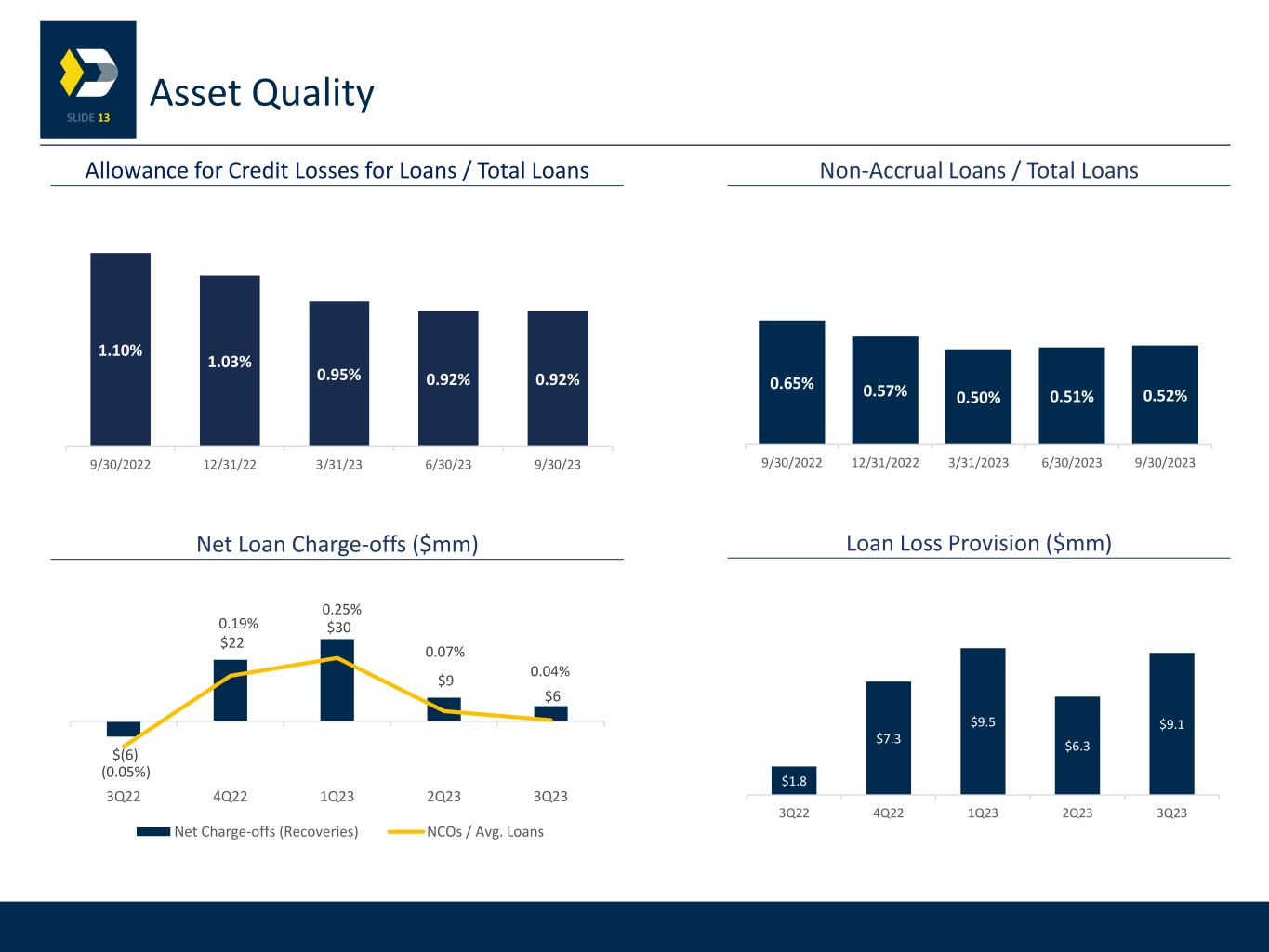 SLIDE 13

Asset Quality

Allowance for Credit Losses for Loans / Total Loans

1.10%
1.03%
0.95%
0.92%
0.92%

9/30/2022
12/31/22
3/31/23
6/30/23
9/30/23

Non-Accrual Loans / Total Loans

0.65%
0.57%
0.50%
0.51%
0.52%

9/30/2022
12/31/2022
3/31/2023
6/30/2023
9/30/2023

Net Loan Charge-offs ($mm)

$(6)
(0.05%)
0.19%
$22
0.25%
$30
0.07%
$9
0.04%
$6

3Q22
4Q22
1Q23
2Q23
3Q23

Net Charge-offs (Recoveries)
NCOs / Avg. Loans

Loan Loss Provision ($mm)

$1.8
$7.3
$9.5
$6.3
$9.1

3Q22
4Q22
1Q23
2Q23
3Q23